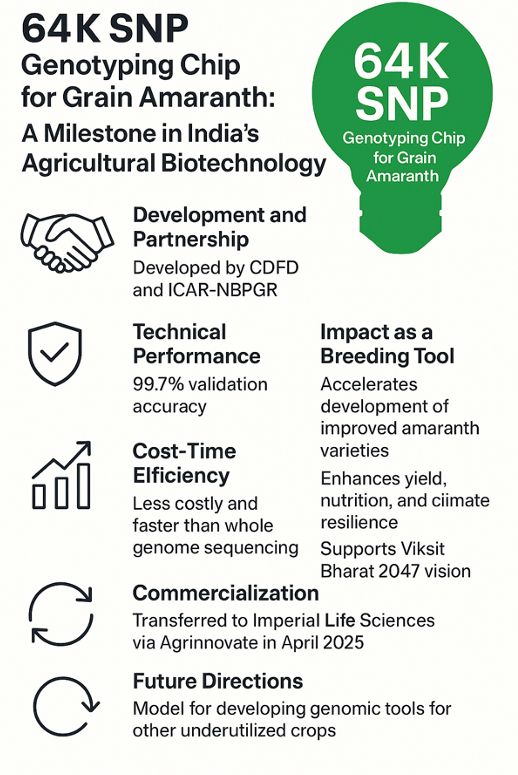 64K SNP
Genotyping Chip for Grain Amaranth:
A Milestone in India's Agricultural Biotechnology

64K SNP
Genotyping Chip for Grain Amaranth

Development and Partnership
Developed by CDFD and ICAR-NBPGR

Technical Performance
99.7% validation accuracy

Cost-Time Elficiency
Less costly and faster than whole genome sequencing

Impact as a Breeding Tool
Accelerates development of improved amaranth varieties
Enhances yield, nutrition, and ciimate resilience
Supports Viksit Bharat 2047 vision

Commercialization
Transferred to Imperial Life Sciences via Agrinnovate in April 2025

Future Directions
Model for developing genomic tools for other underutilized crops